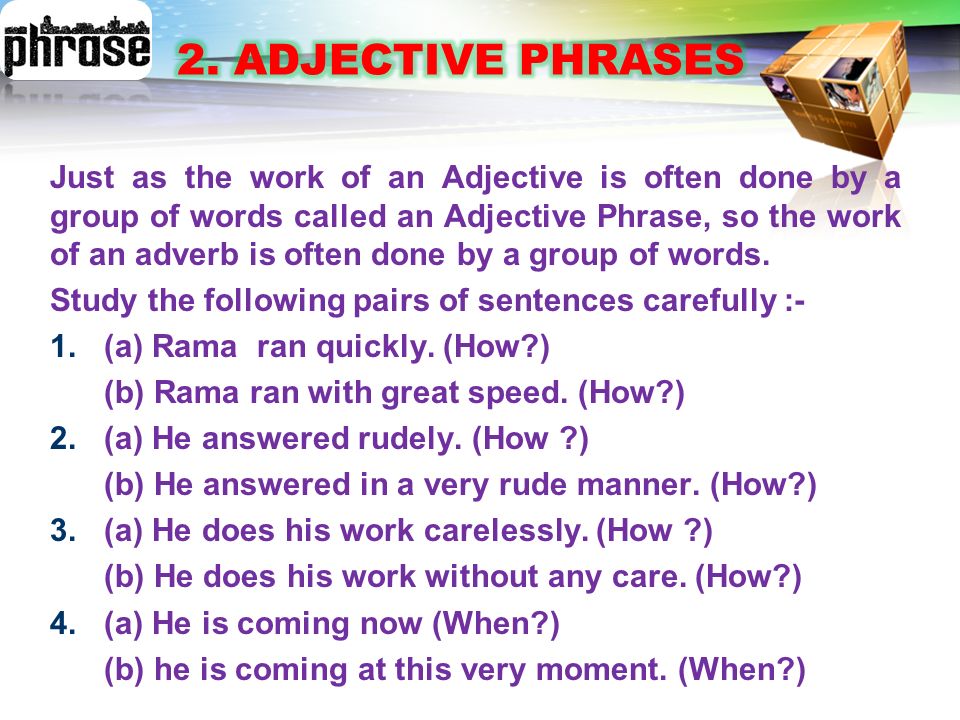 phrase

2. ADJECTIVE PHRASES

Just as the work of an Adjective is often done by a group of words called an Adjective Phrase, so the work of an adverb is often done by a group of words.

Study the following pairs of sentences carefully :-

1. (a) Rama ran quickly. (How?)
(b) Rama ran with great speed. (How?)

2. (a) He answered rudely. (How ?)
(b) He answered in a very rude manner. (How?)

3. (a) He does his work carelessly. (How ?)
(b) He does his work without any care. (How?)

4. (a) He is coming now (When?)
(b) he is coming at this very moment. (When?)